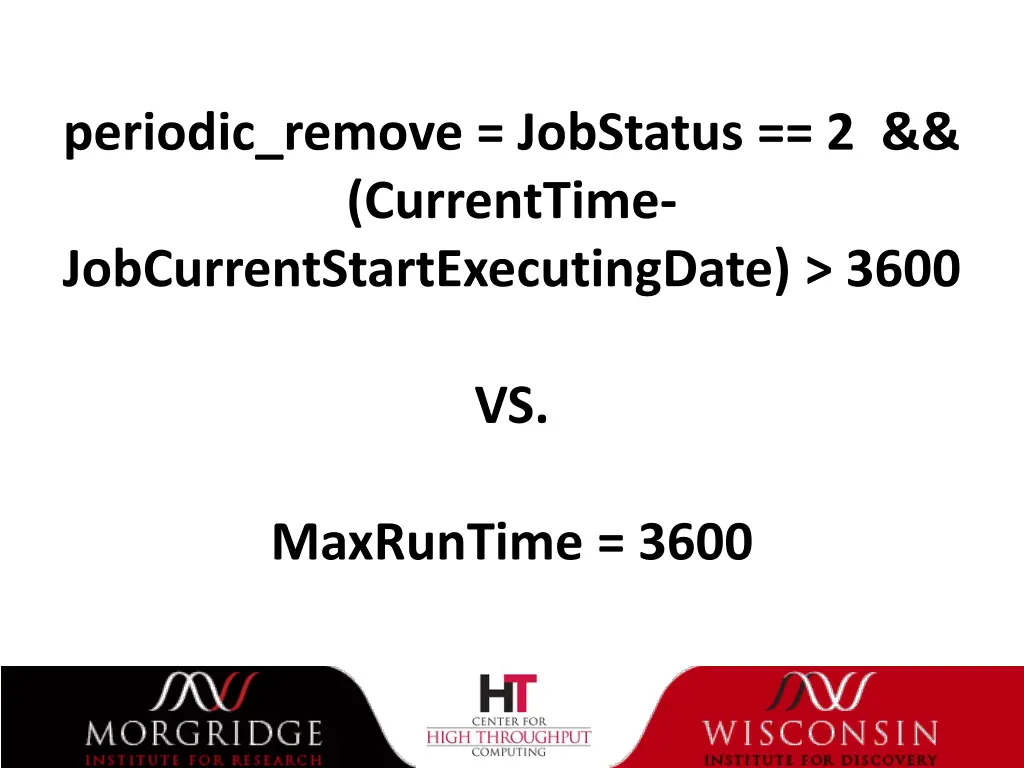 periodic_remove = JobStatus == 2 && (CurrentTime-JobCurrentStartExecutingDate) > 3600

VS.

MaxRunTime = 3600

MORGRIDGE
INSTITUTE FOR RESEARCH

HT
CENTER FOR
HIGH THROUGHPUT
COMPUTING

WISCONSIN
INSTITUTE FOR DISCOVERY